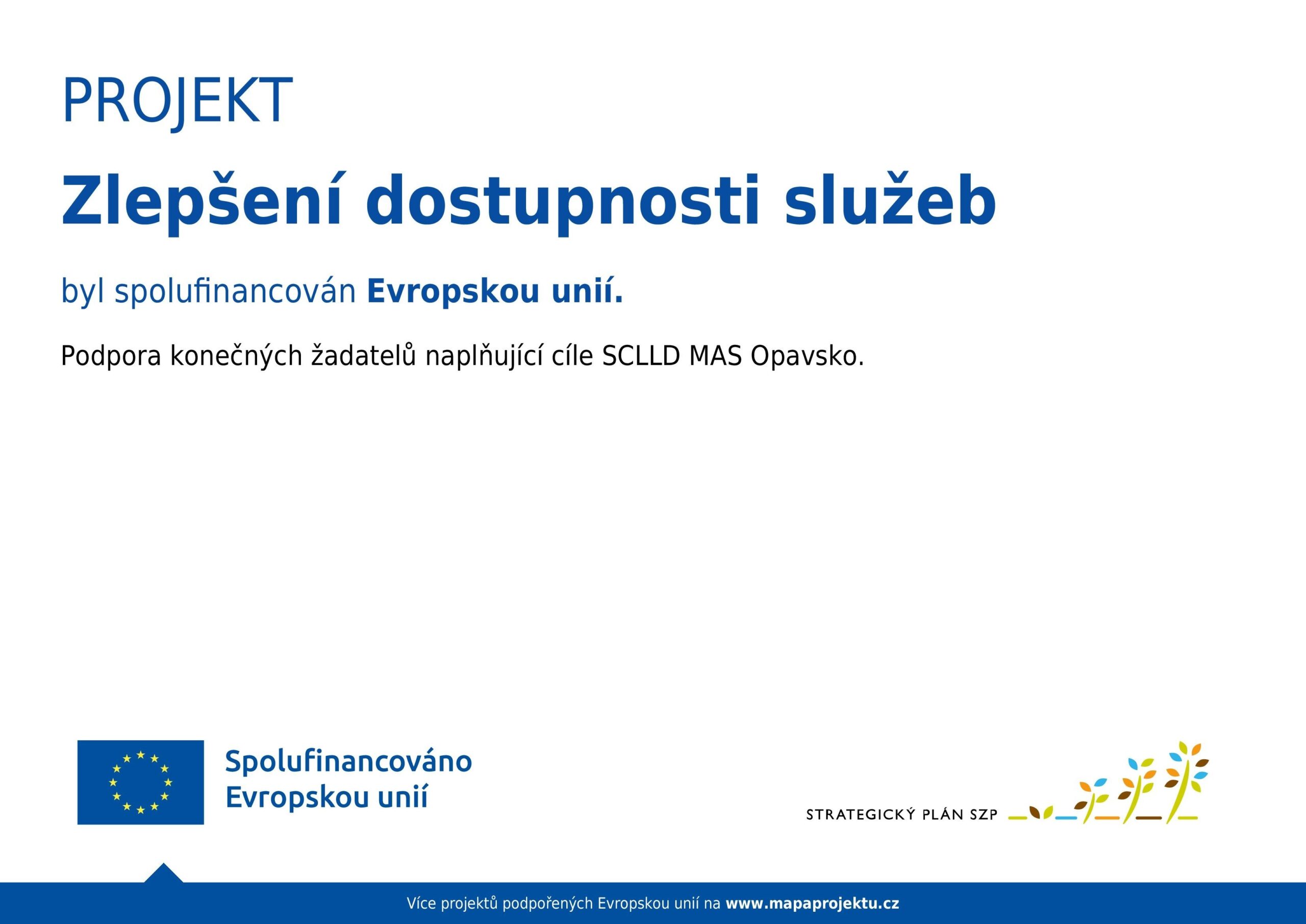 PROJEKT

Zlepšení dostupnosti služeb

byl spolufinancován Evropskou unií.

Podpora konečných žadatelů naplňující cíle SCLLD MAS Opavsko.

Spolufinancováno Evropskou unií

STRATEGICKÝ PLÁN SZP

Více projektů podpořených Evropskou unií na www.mapaprojektu.cz